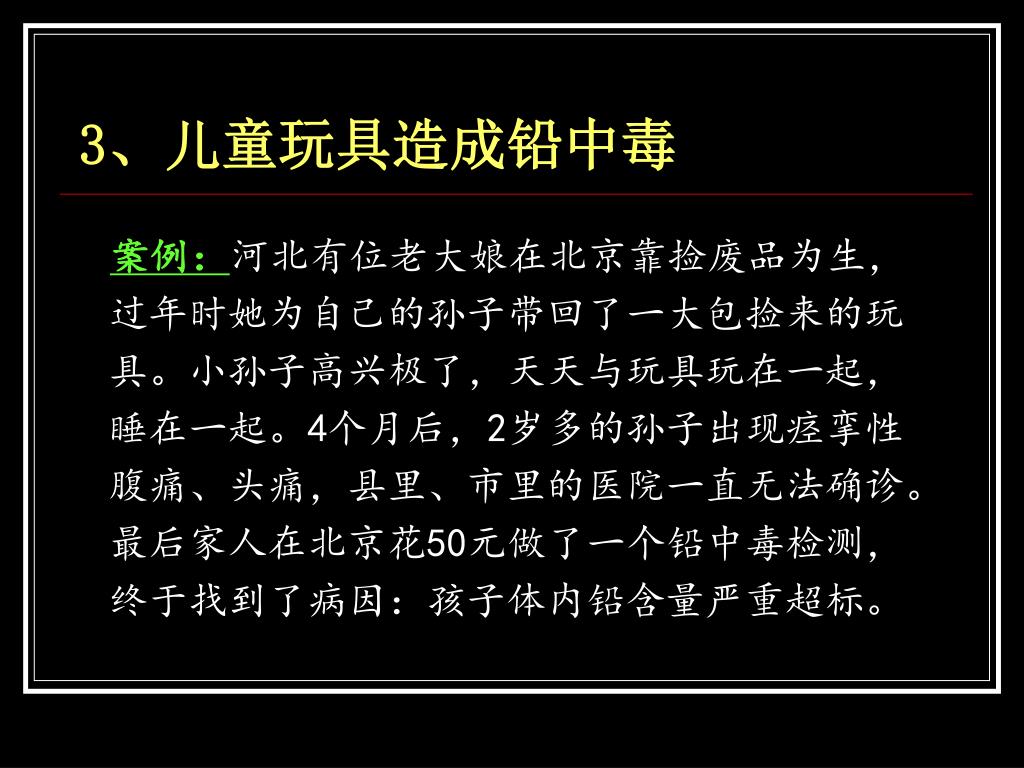 3、儿童玩具造成铅中毒

案例：河北有位老大娘在北京靠捡废品为生，过年时她为自己的孙子带回了一大包捡来的玩具。小孙子高兴极了，天天与玩具玩在一起，睡在一起。4个月后，2岁多的孙子出现痉挛性腹痛、头痛，县里、市里的医院一直无法确诊。最后家人在北京花50元做了一个铅中毒检测，终于找到了病因：孩子体内铅含量严重超标。